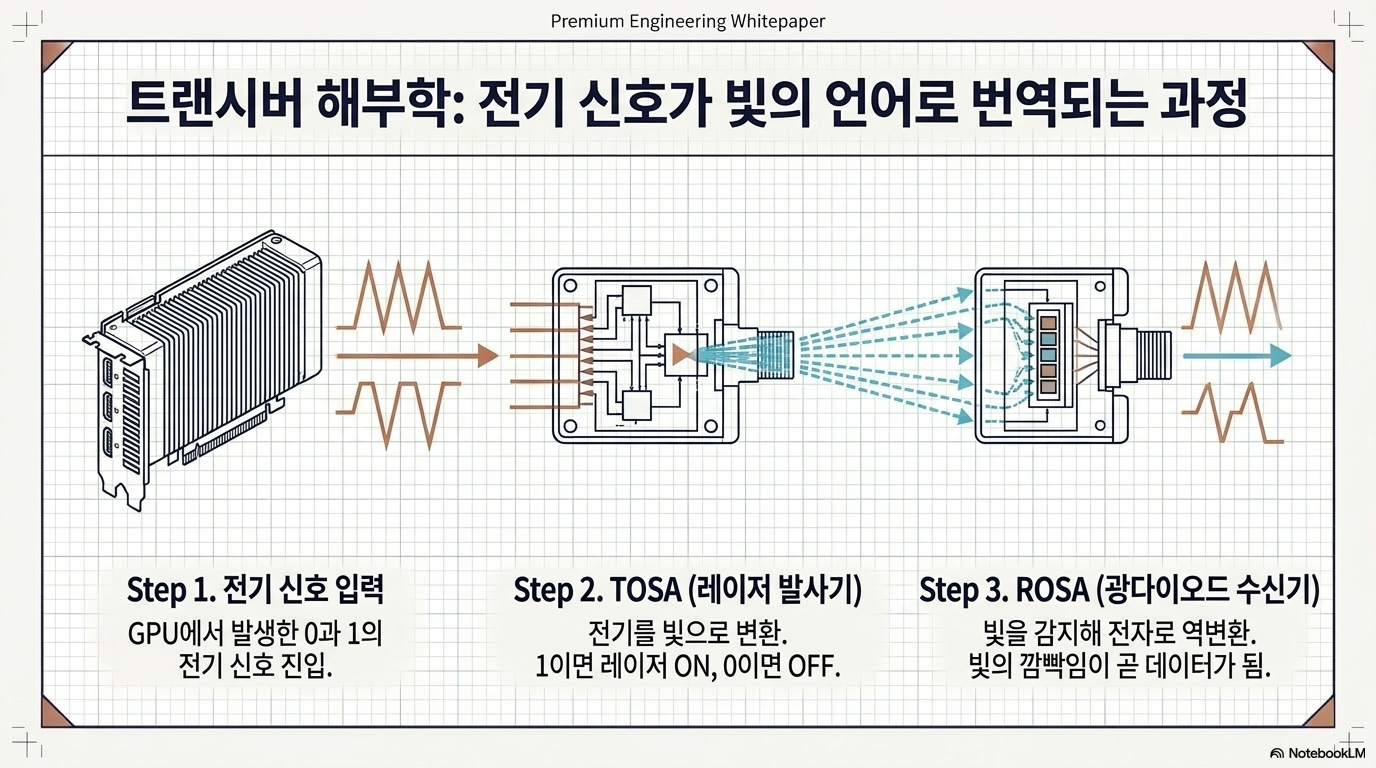 Premium Engineering Whitepaper

트랜시버 해부학: 전기 신호가 빛의 언어로 번역되는 과정

Step 1. 전기 신호 입력
GPU에서 발생한 0과 1의 전기 신호 진입.

Step 2. TOSA (레이저 발사기)
전기를 빛으로 변환. 1이면 레이저 ON, 0이면 OFF.

Step 3. ROSA (광다이오드 수신기)
빛을 감지해 전자로 역변환. 빛의 깜빡임이 곧 데이터가 됨.

NotebookLM